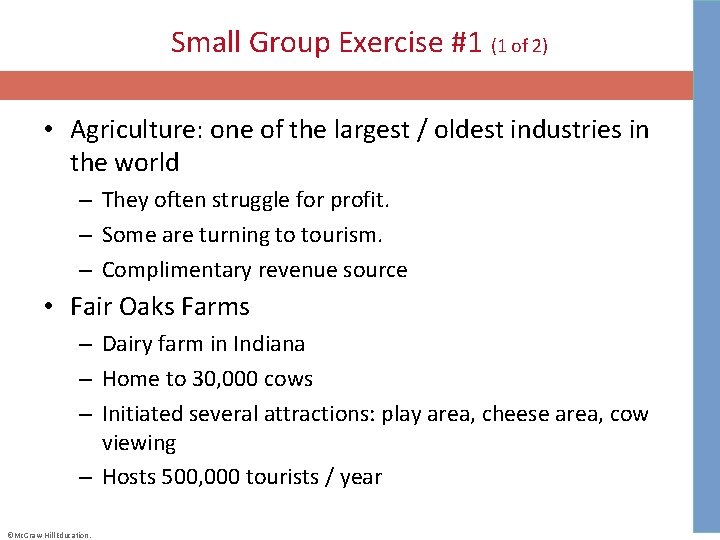 Small Group Exercise #1 (1 of 2)

• Agriculture: one of the largest / oldest industries in the world

– They often struggle for profit.

– Some are turning to tourism.

– Complimentary revenue source

• Fair Oaks Farms

– Dairy farm in Indiana

– Home to 30,000 cows

– Initiated several attractions: play area, cheese area, cow viewing

– Hosts 500,000 tourists / year

©McGraw Hill Education.